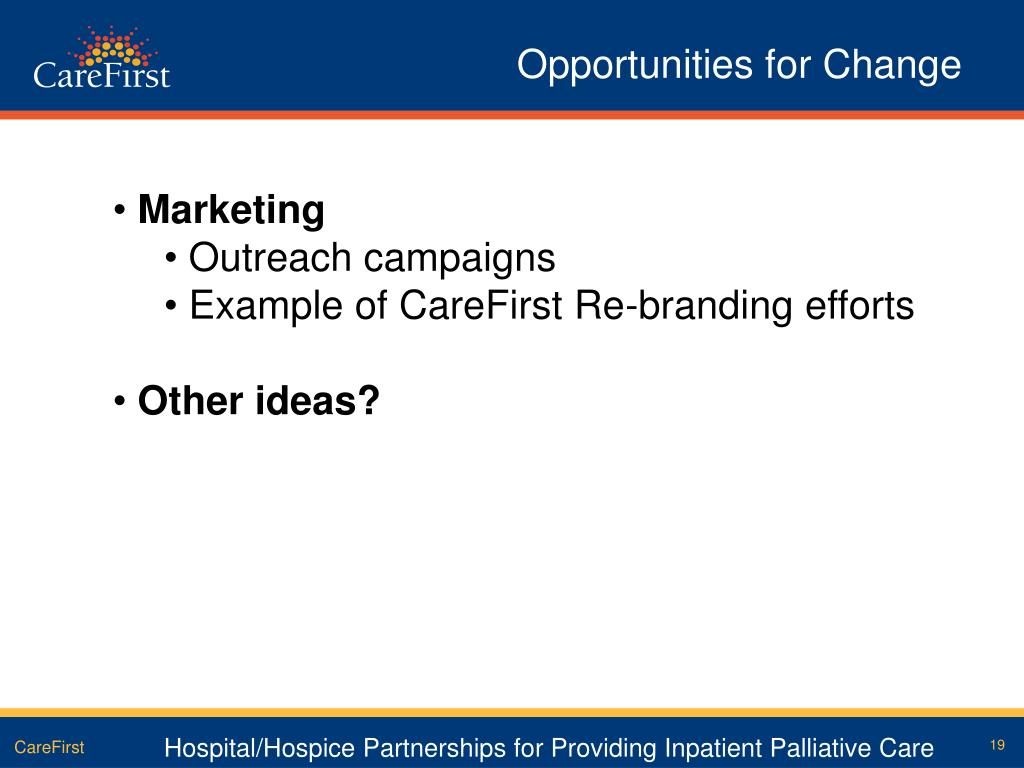 CareFirst

Opportunities for Change

• Marketing
• Outreach campaigns
• Example of CareFirst Re-branding efforts

• Other ideas?

CareFirst

Hospital/Hospice Partnerships for Providing Inpatient Palliative Care

19